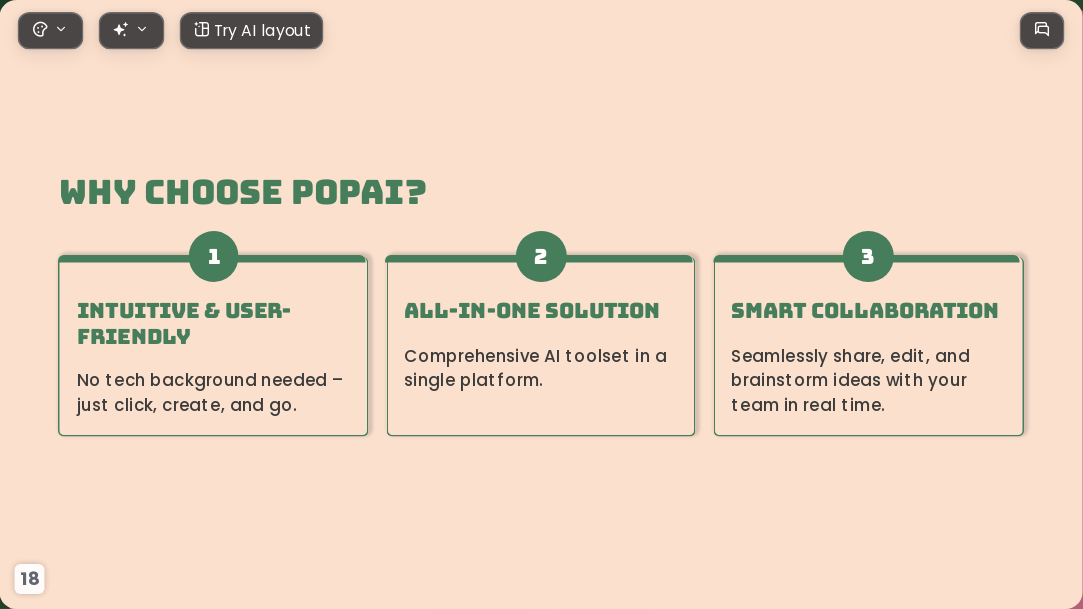 Try AI layout

WHY CHOOSE POPAI?

1

INTUITIVE & USER-FRIENDLY

No tech background needed – just click, create, and go.

2

ALL-IN-ONE SOLUTION

Comprehensive AI toolset in a single platform.

3

SMART COLLABORATION

Seamlessly share, edit, and brainstorm ideas with your team in real time.

18